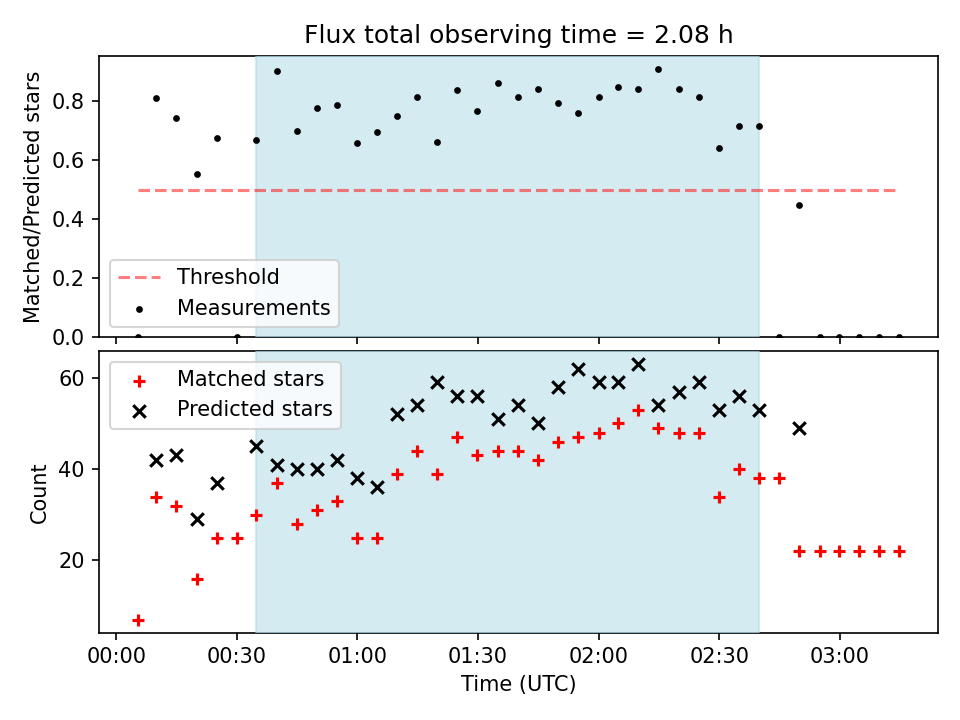 Flux total observing time = 2.08 h

Matched/Predicted stars

0.8
0.6
0.4
0.2
0.0

Threshold
Measurements

Count

60
40
20

Matched stars
Predicted stars

00:00 00:30 01:00 01:30 02:00 02:30 03:00

Time (UTC)